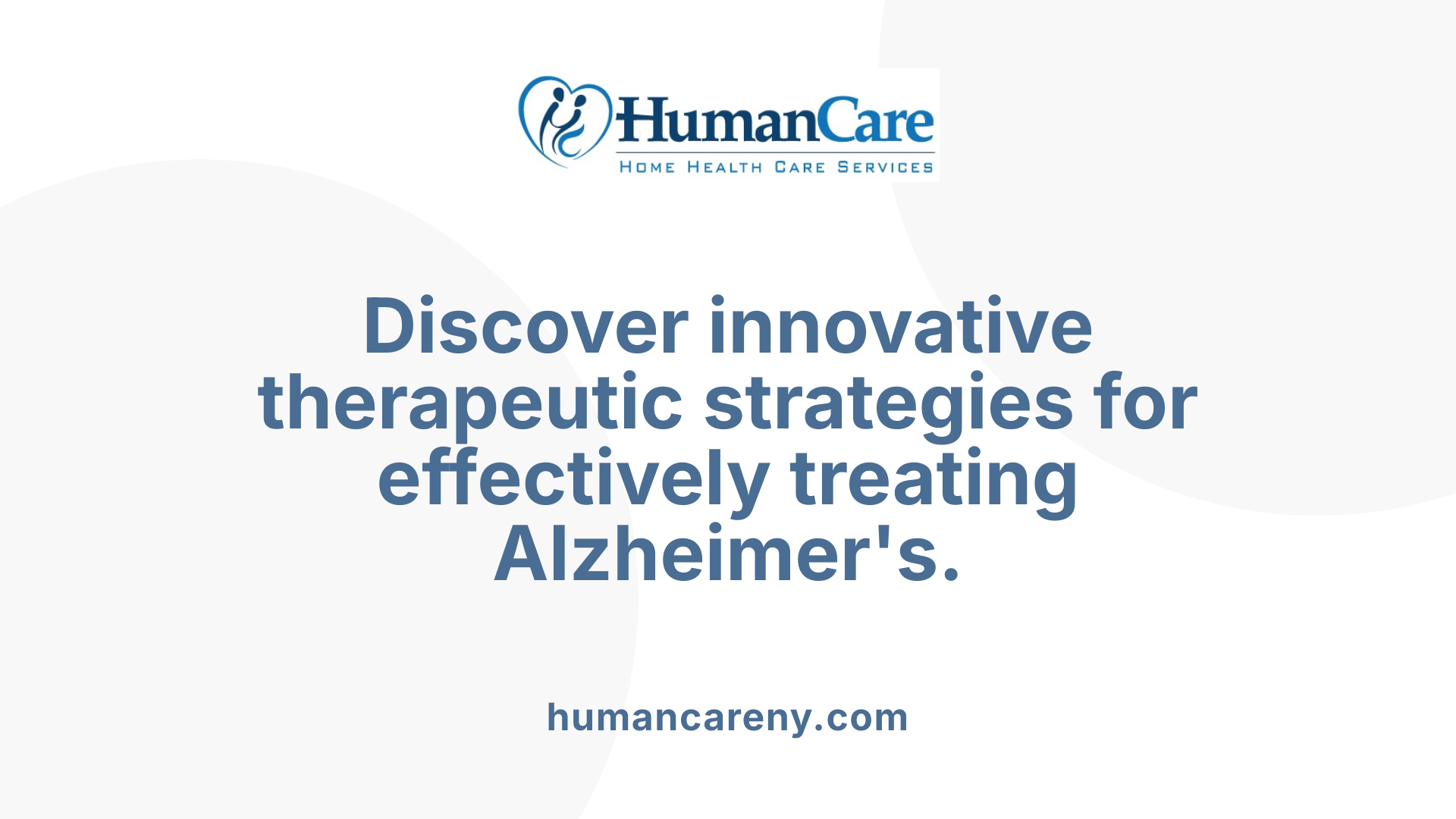 HumanCare
HOME HEALTH CARE SERVICES

Discover innovative therapeutic strategies for effectively treating Alzheimer's.

humancareny.com